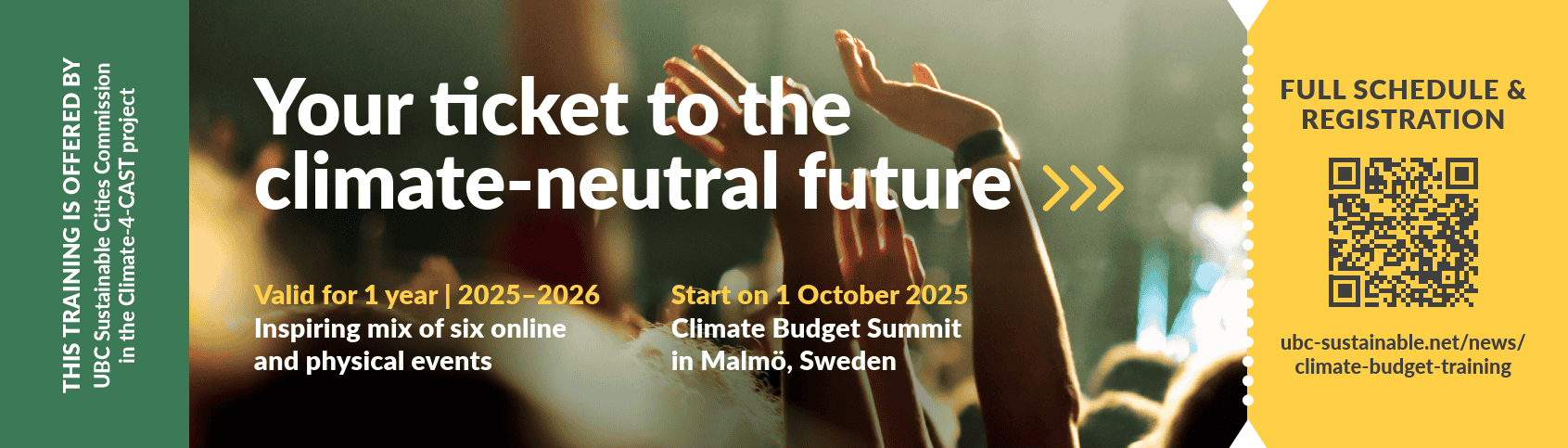 THIS TRAINING IS OFFERED BY
UBC Sustainable Cities Commission
in the Climate-4-CAST project

Your ticket to the climate-neutral future >>>

Valid for 1 year | 2025–2026
Inspiring mix of six online and physical events

Start on 1 October 2025
Climate Budget Summit in Malmö, Sweden

FULL SCHEDULE & REGISTRATION

ubc-sustainable.net/news/climate-budget-training